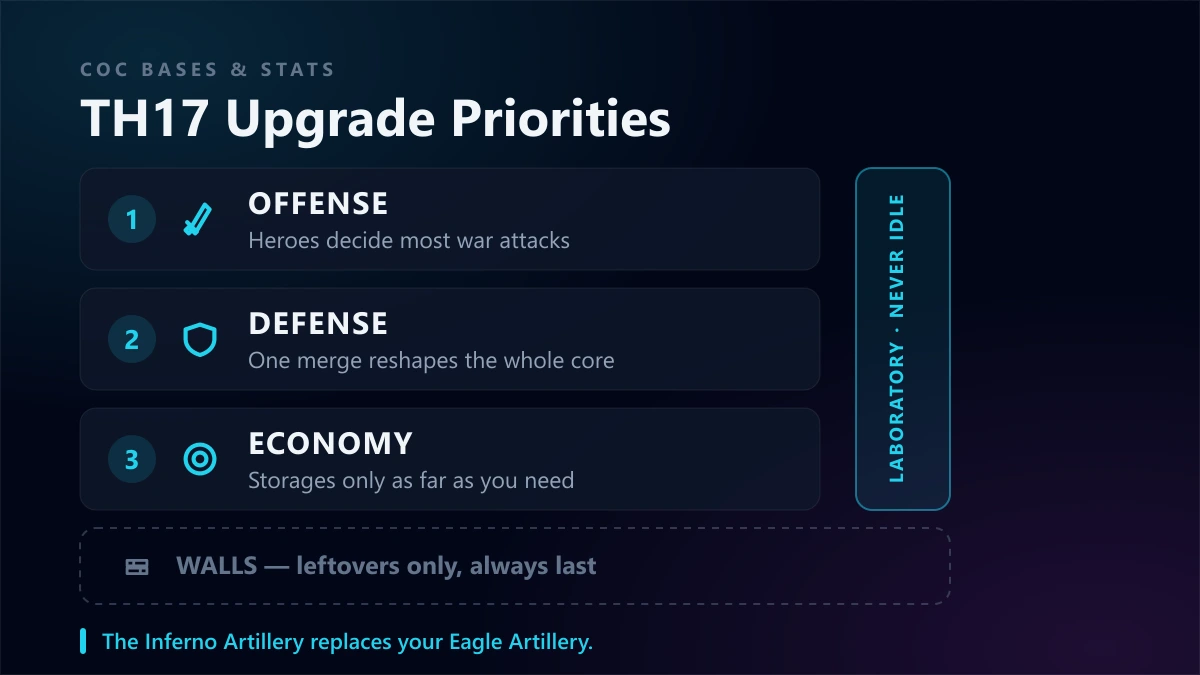 COC BASES & STATS

TH17 Upgrade Priorities

1 OFFENSE
Heroes decide most war attacks

2 DEFENSE
One merge reshapes the whole core

3 ECONOMY
Storages only as far as you need

LABORATORY · NEVER IDLE

WALLS — leftovers only, always last

The Inferno Artillery replaces your Eagle Artillery.